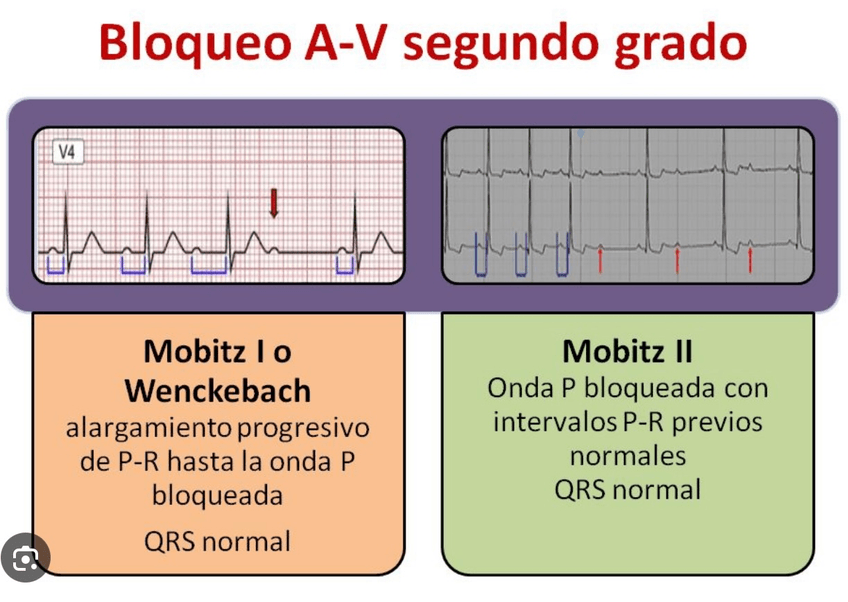 Bloqueo A-V segundo grado

V4

Mobitz I o Wenckebach
alargamiento progresivo de P-R hasta la onda P bloqueada

QRS normal

Mobitz II
Onda P bloqueada con intervalos P-R previos normales
QRS normal